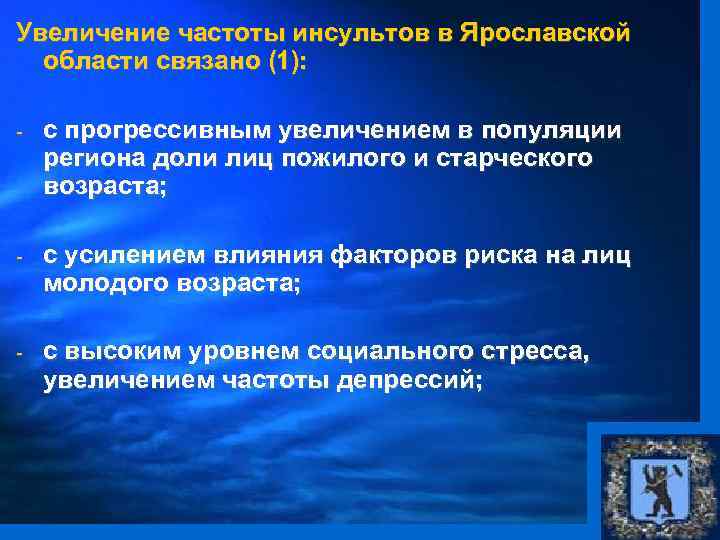 Увеличение частоты инсультов в Ярославской области связано (1):

- с прогрессивным увеличением в популяции региона доли лиц пожилого и старческого возраста;

- с усилением влияния факторов риска на лиц молодого возраста;

- с высоким уровнем социального стресса, увеличением частоты депрессий;